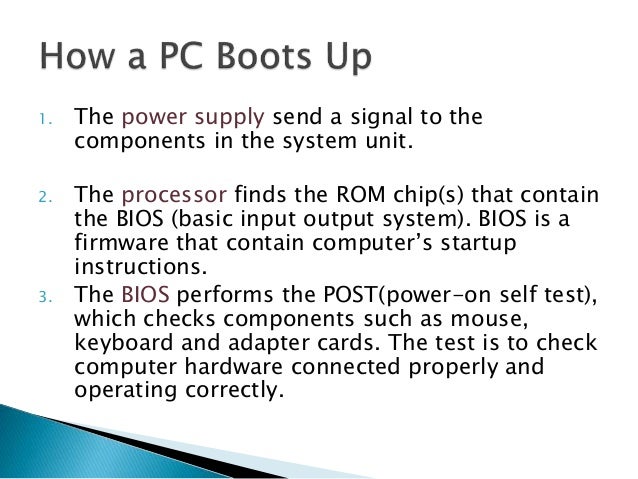 How a PC Boots Up

1. The power supply send a signal to the components in the system unit.

2. The processor finds the ROM chip(s) that contain the BIOS (basic input output system). BIOS is a firmware that contain computer's startup instructions.

3. The BIOS performs the POST(power-on self test), which checks components such as mouse, keyboard and adapter cards. The test is to check computer hardware connected properly and operating correctly.